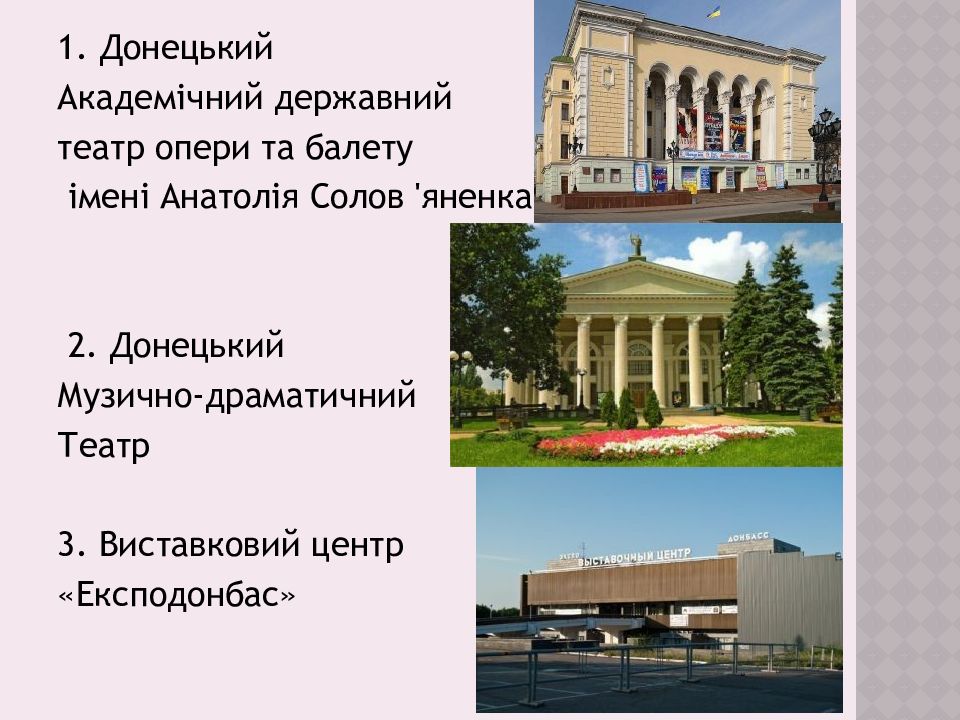 1. Донецький Академічний державний театр опери та балету імені Анатолія Солов 'яненка

2. Донецький Музично-драматичний Театр

3. Виставковий центр «Експодонбас»

ВЫСТАВОЧНЫЙ ЦЕНТР
ДОНБАСС